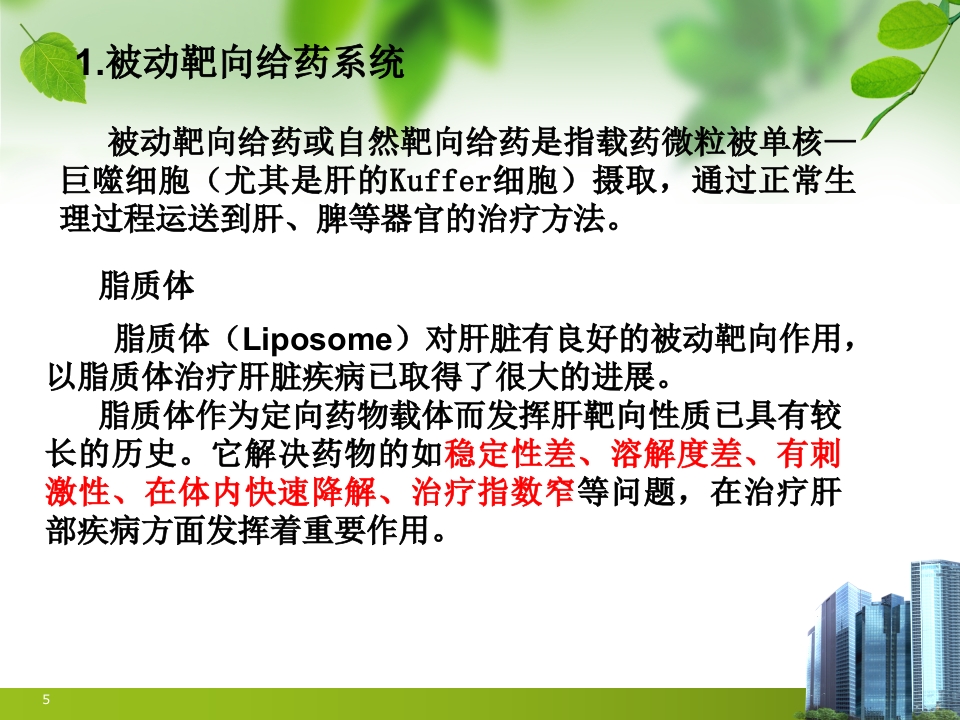 1.被动靶向给药系统

被动靶向给药或自然靶向给药是指载药微粒被单核—巨噬细胞（尤其是肝的Kuffer细胞）摄取，通过正常生理过程运送到肝、脾等器官的治疗方法。

脂质体

脂质体（Liposome）对肝脏有良好的被动靶向作用，以脂质体治疗肝脏疾病已取得了很大的进展。

脂质体作为定向药物载体而发挥肝靶向性质已具有较长的历史。它解决药物的如稳定性差、溶解度差、有刺激性、在体内快速降解、治疗指数窄等问题，在治疗肝部疾病方面发挥着重要作用。

5